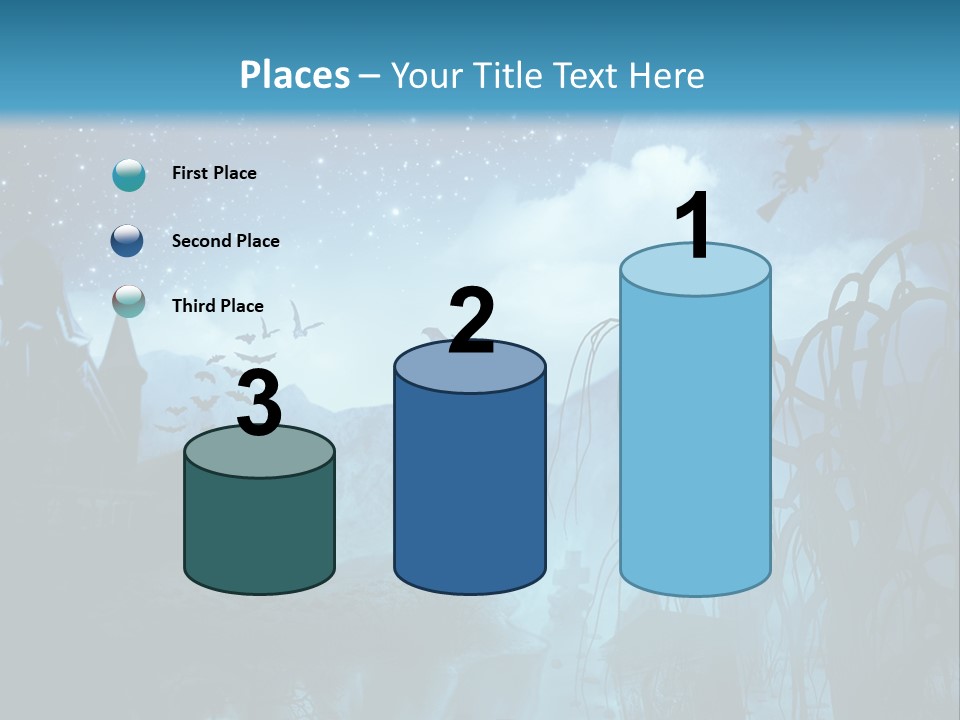 Places – Your Title Text Here

First Place

Second Place

Third Place

3

2

1